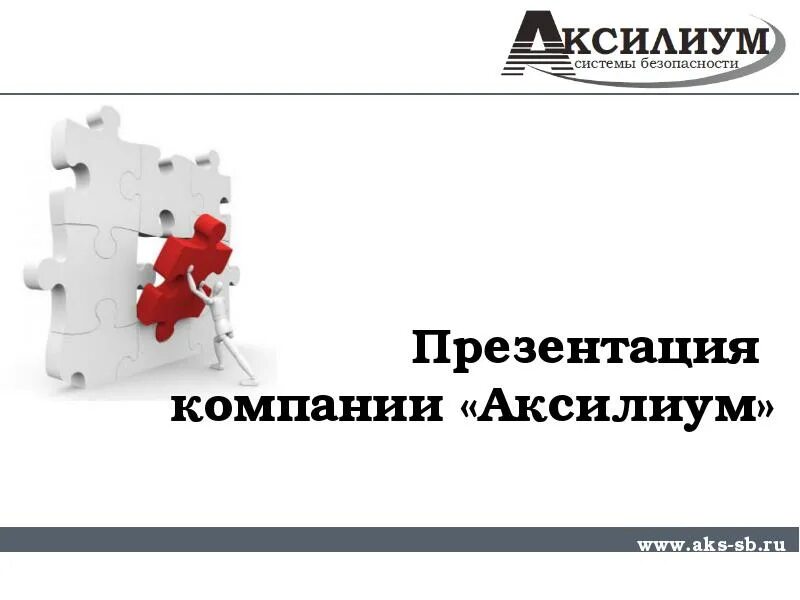 АКСИЛИУМ
системы безопасности

Презентация компании «Аксилиум»

www.aks-sb.ru